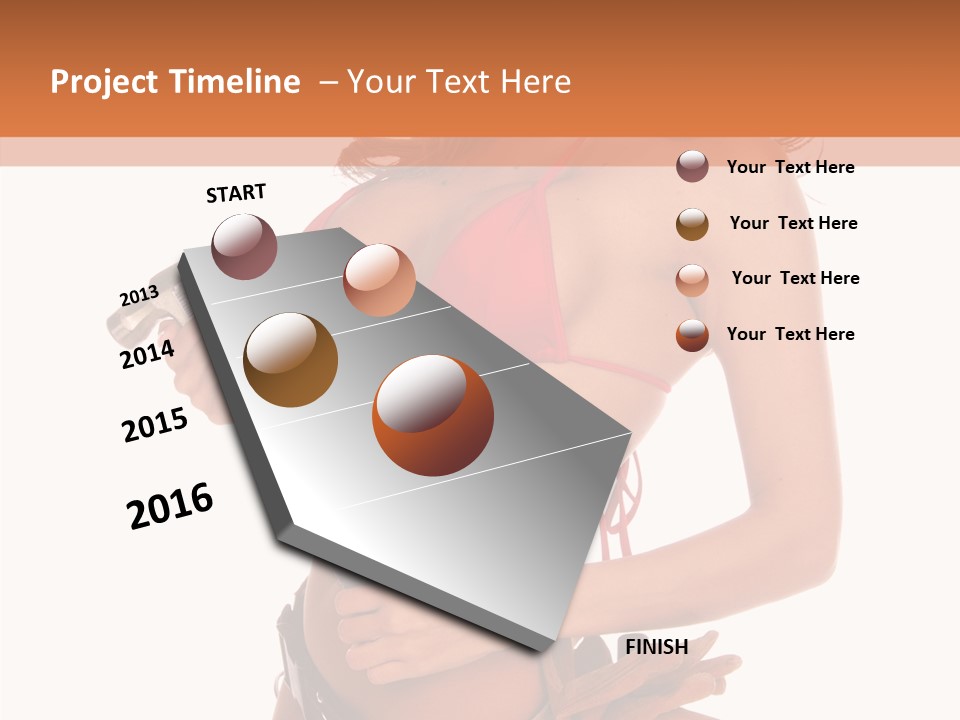 Project Timeline – Your Text Here

START

2013

2014

2015

2016

FINISH

Your Text Here

Your Text Here

Your Text Here

Your Text Here